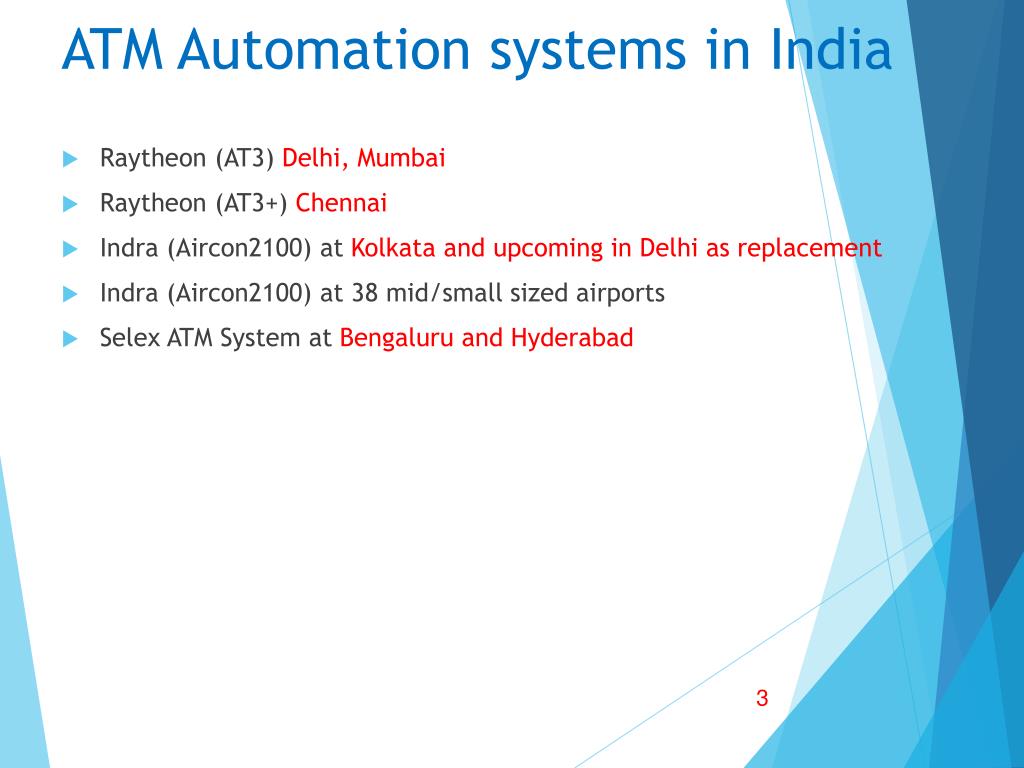 ATM Automation systems in India

Raytheon (AT3) Delhi, Mumbai

Raytheon (AT3+) Chennai

Indra (Aircon2100) at Kolkata and upcoming in Delhi as replacement

Indra (Aircon2100) at 38 mid/small sized airports

Selex ATM System at Bengaluru and Hyderabad

3